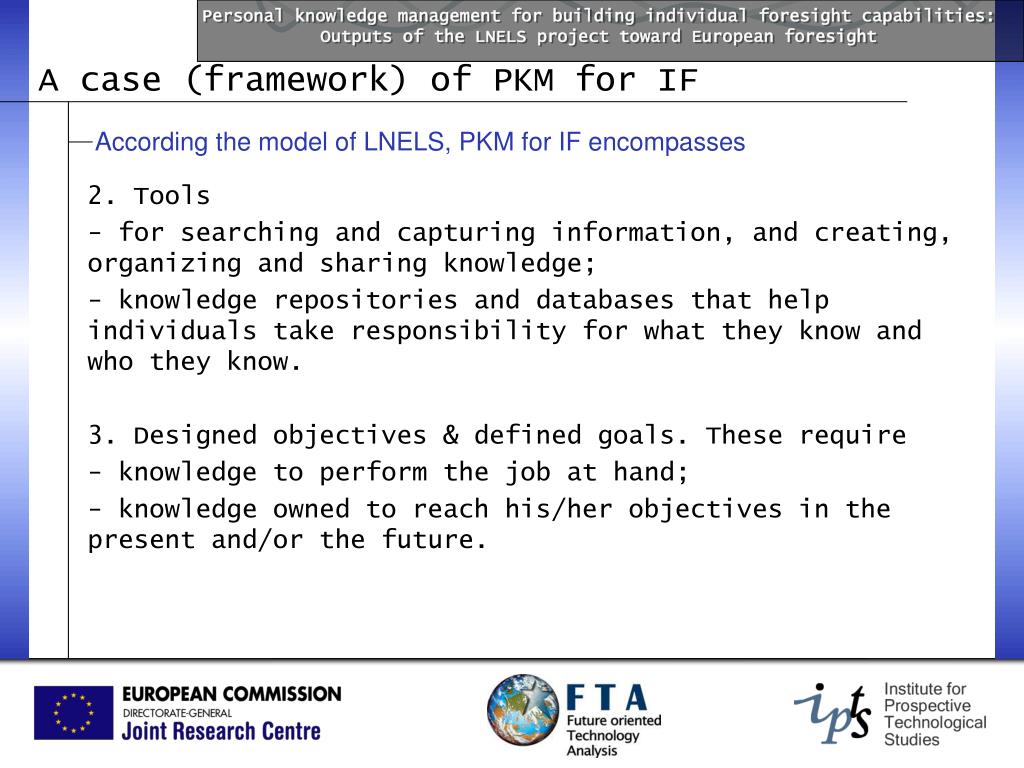 Personal knowledge management for building individual foresight capabilities: Outputs of the LNELS project toward European foresight

A case (framework) of PKM for IF

According the model of LNELS, PKM for IF encompasses

2. Tools

- for searching and capturing information, and creating, organizing and sharing knowledge;

- knowledge repositories and databases that help individuals take responsibility for what they know and who they know.

3. Designed objectives & defined goals. These require

- knowledge to perform the job at hand;

- knowledge owned to reach his/her objectives in the present and/or the future.

EUROPEAN COMMISSION
DIRECTORATE-GENERAL
Joint Research Centre

FTA
Future oriented Technology Analysis

ipts
Institute for Prospective Technological Studies